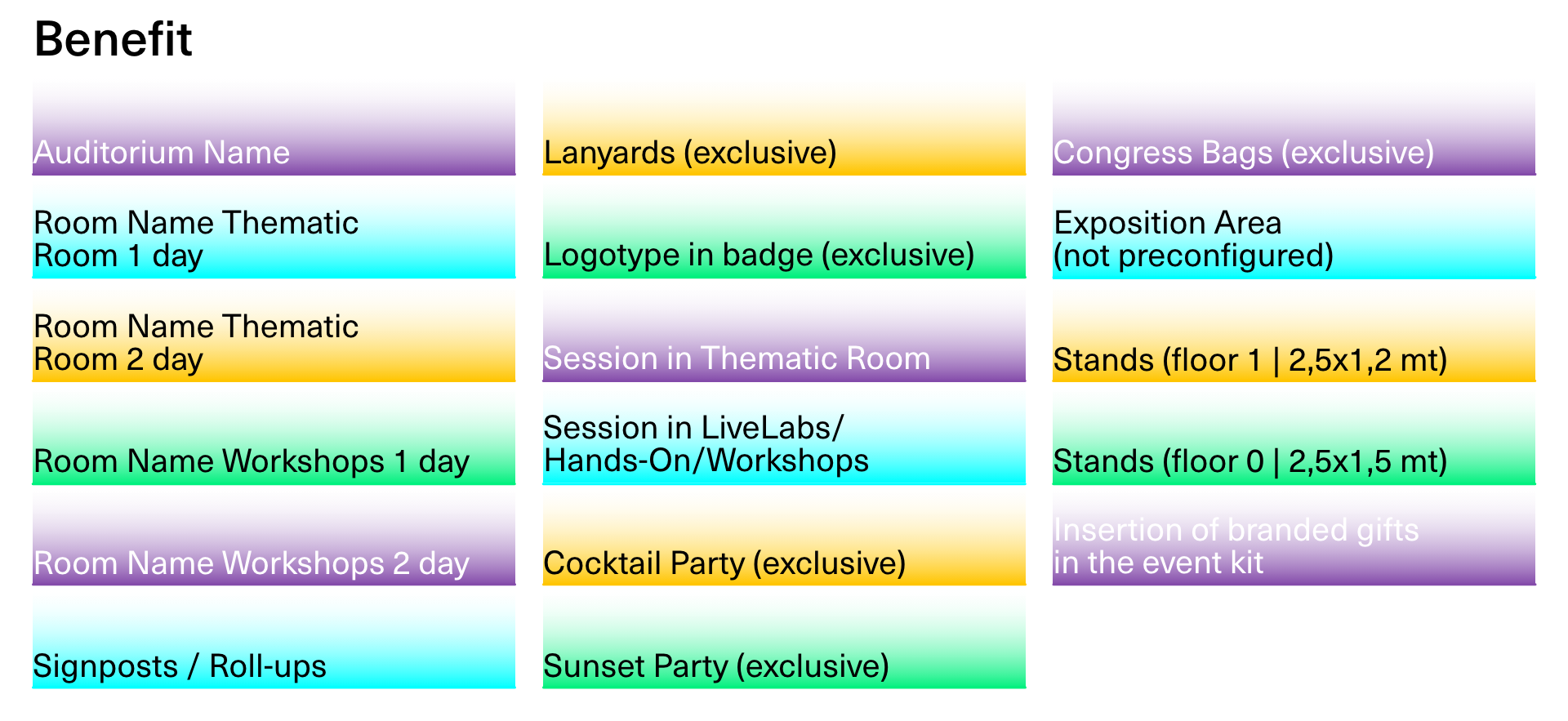 Benefit

Auditorium Name

Room Name Thematic Room 1 day

Room Name Thematic Room 2 day

Room Name Workshops 1 day

Room Name Workshops 2 day

Signposts / Roll-ups

Lanyards (exclusive)

Logotype in badge (exclusive)

Session in Thematic Room

Session in LiveLabs/ Hands-On/Workshops

Cocktail Party (exclusive)

Sunset Party (exclusive)

Congress Bags (exclusive)

Exposition Area (not preconfigured)

Stands (floor 1 | 2,5x1,2 mt)

Stands (floor 0 | 2,5x1,5 mt)

Insertion of branded gifts in the event kit